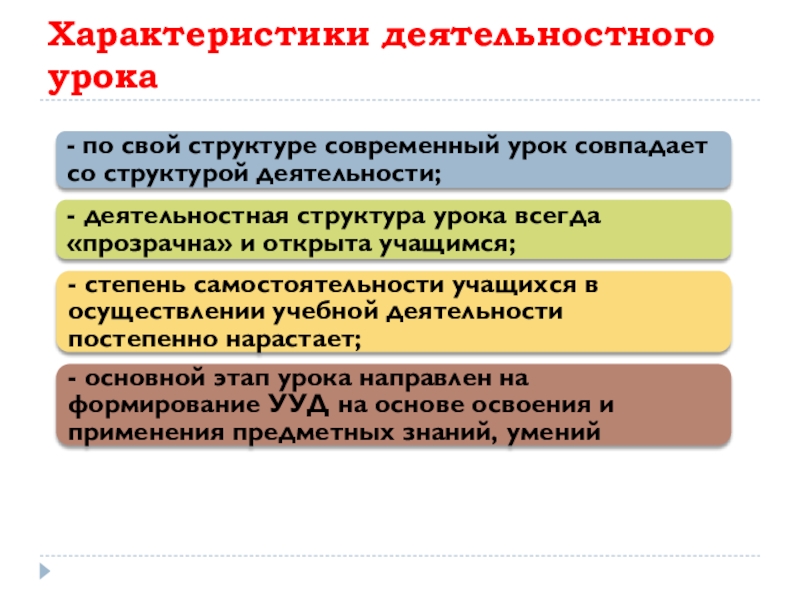 Характеристики деятельностного урока

- по свой структуре современный урок совпадает со структурой деятельности;

- деятельностная структура урока всегда «прозрачна» и открыта учащимся;

- степень самостоятельности учащихся в осуществлении учебной деятельности постепенно нарастает;

- основной этап урока направлен на формирование УУД на основе освоения и применения предметных знаний, умений